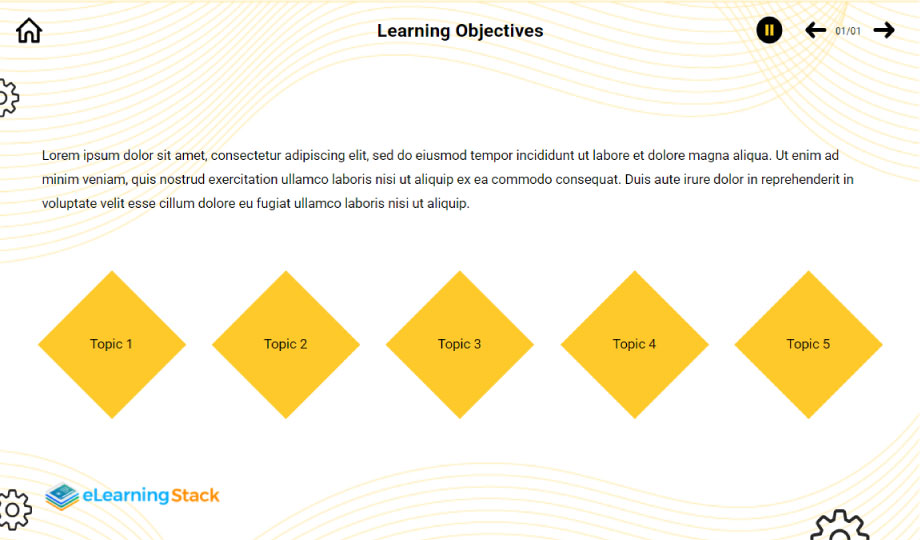 Learning Objectives

01/01

Lorem ipsum dolor sit amet, consectetur adipiscing elit, sed do eiusmod tempor incididunt ut labore et dolore magna aliqua. Ut enim ad minim veniam, quis nostrud exercitation ullamco laboris nisi ut aliquip ex ea commodo consequat. Duis aute irure dolor in reprehenderit in voluptate velit esse cillum dolore eu fugiat ullamco laboris nisi ut aliquip.

Topic 1

Topic 2

Topic 3

Topic 4

Topic 5

eLearningStack